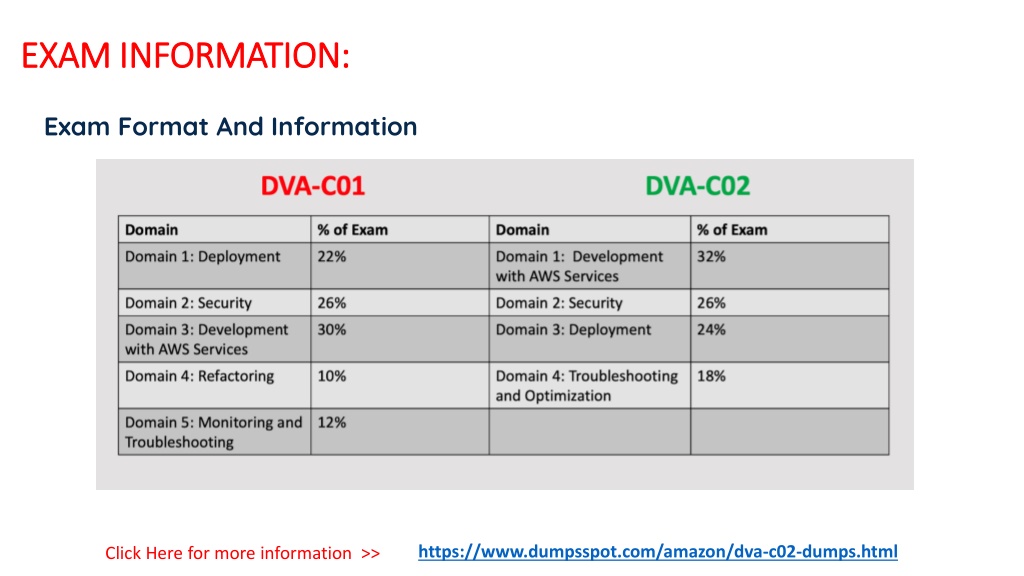 EXAM INFORMATION:

Exam Format And Information

DVA-C01

DVA-C02

| Domain | % of Exam | Domain | % of Exam |
|---|---|---|---|
| Domain 1: Deployment | 22% | Domain 1: Development with AWS Services | 32% |
| Domain 2: Security | 26% | Domain 2: Security | 26% |
| Domain 3: Development with AWS Services | 30% | Domain 3: Deployment | 24% |
| Domain 4: Refactoring | 10% | Domain 4: Troubleshooting and Optimization | 18% |
| Domain 5: Monitoring and Troubleshooting | 12% | | |

Click Here for more information >>

https://www.dumpsspot.com/amazon/dva-c02-dumps.html